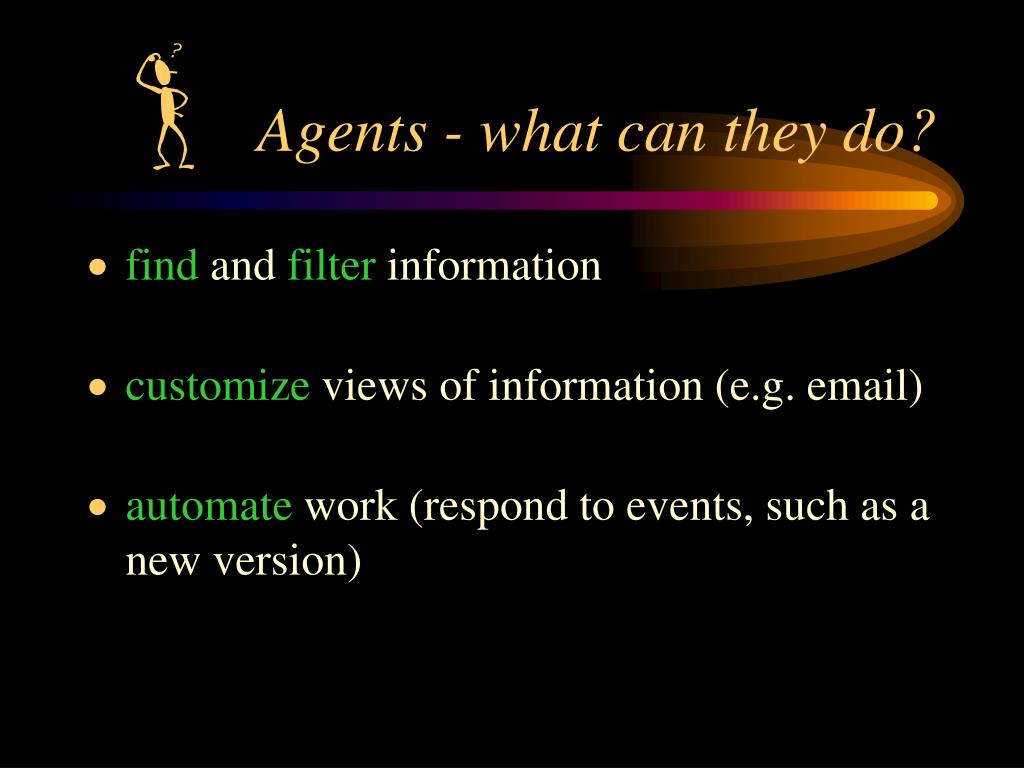 ?

Agents - what can they do?

• find and filter information

• customize views of information (e.g. email)

• automate work (respond to events, such as a new version)